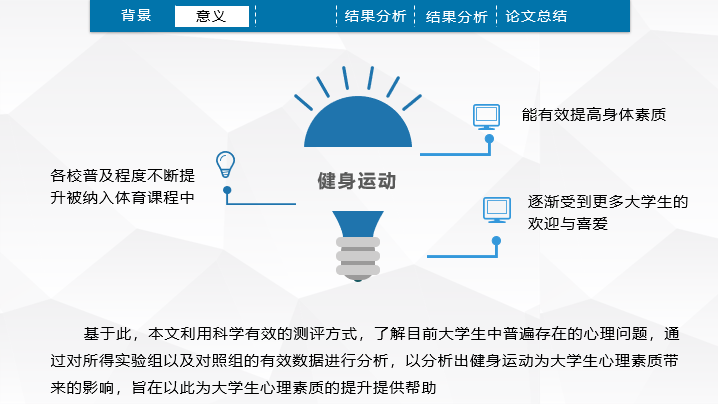 背景　意义　结果分析　结果分析　论文总结

能有效提高身体素质

各校普及程度不断提升被纳入体育课程中

健身运动

逐渐受到更多大学生的欢迎与喜爱

基于此，本文利用科学有效的测评方式，了解目前大学生中普遍存在的心理问题，通过对所得实验组以及对照组的有效数据进行分析，以分析出健身运动为大学生心理素质带来的影响，旨在以此为大学生心理素质的提升提供帮助